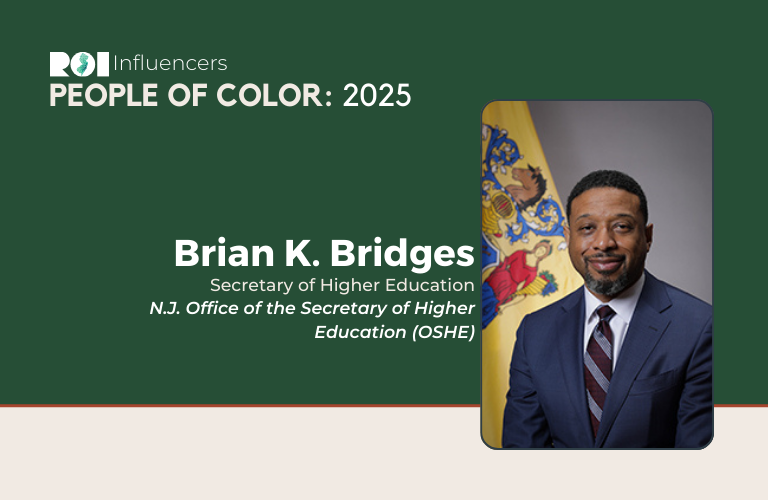 ROI Influencers
PEOPLE OF COLOR: 2025

Brian K. Bridges
Secretary of Higher Education
N.J. Office of the Secretary of Higher Education (OSHE)